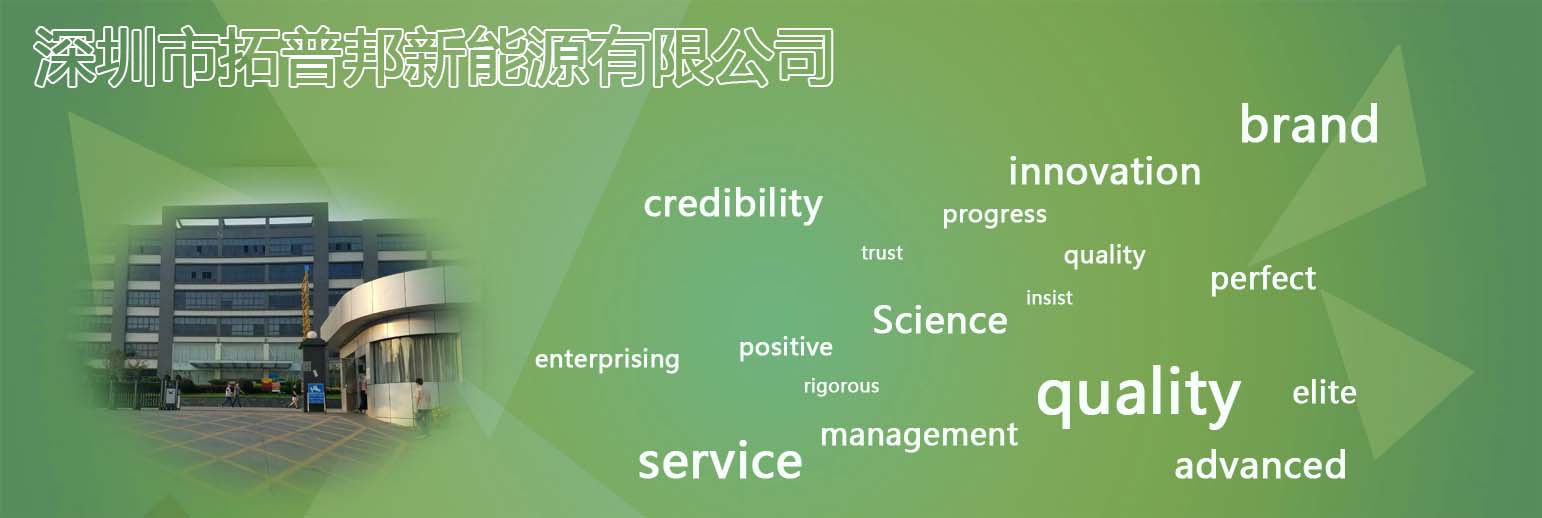 深圳市拓普邦新能源有限公司

brand

innovation

credibility

progress

trust

quality

perfect

insist

Science

positive

enterprising

rigorous

quality

elite

management

service

advanced